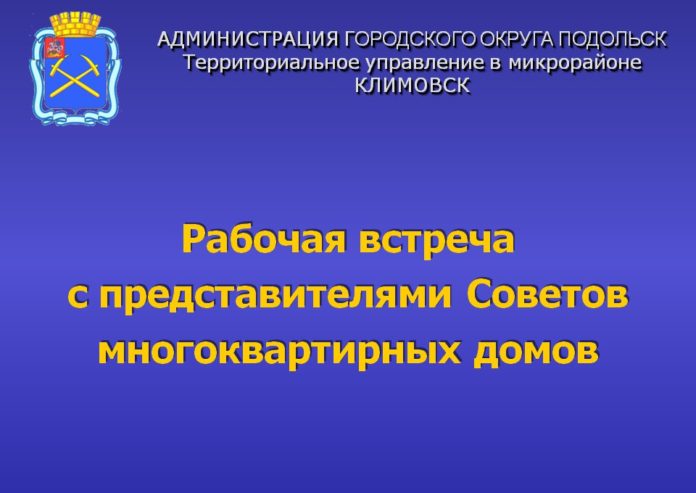 АДМИНИСТРАЦИЯ ГОРОДСКОГО ОКРУГА ПОДОЛЬСК
Территориальное управление в микрорайоне
КЛИМОВСК

Рабочая встреча
с представителями Советов
многоквартирных домов